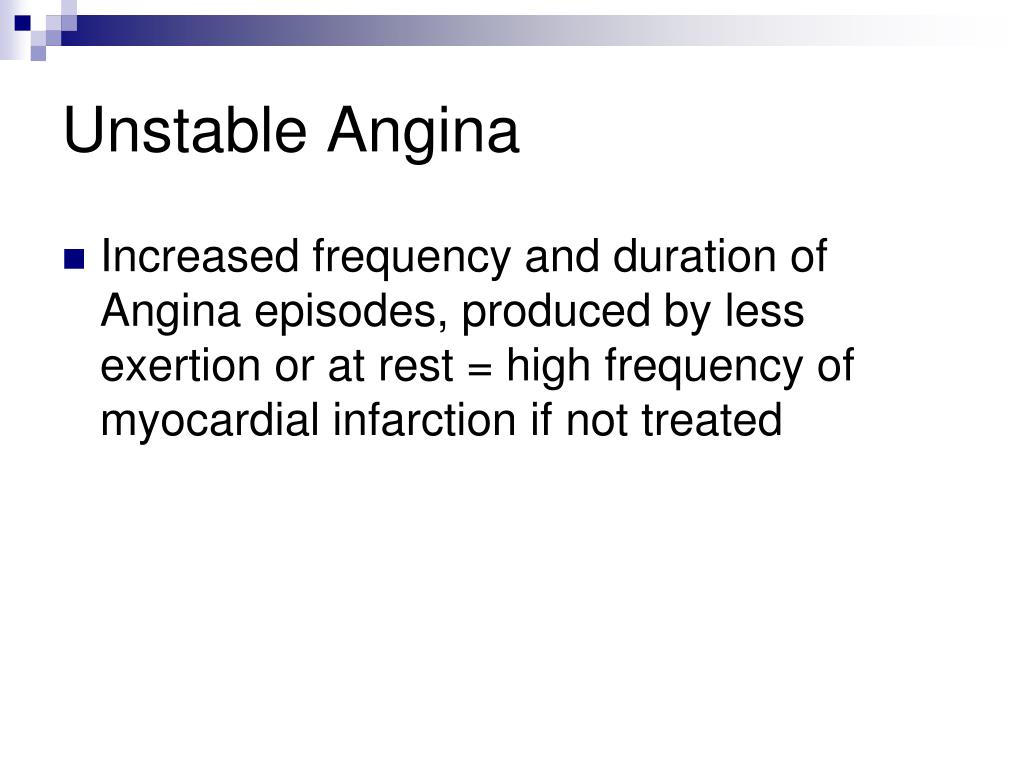 Unstable Angina

Increased frequency and duration of Angina episodes, produced by less exertion or at rest = high frequency of myocardial infarction if not treated